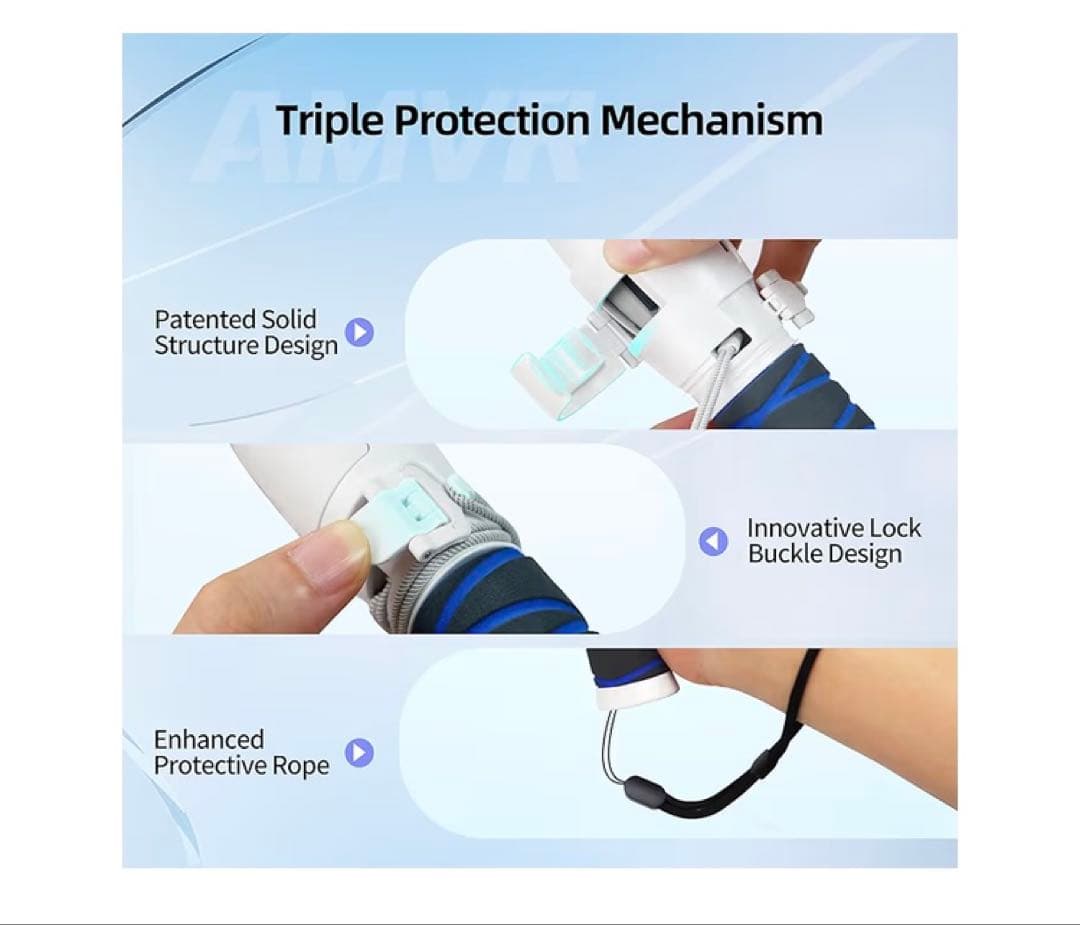 Triple Protection Mechanism

Patented Solid
Structure Design

Innovative Lock
Buckle Design

Enhanced
Protective Rope

AMVR